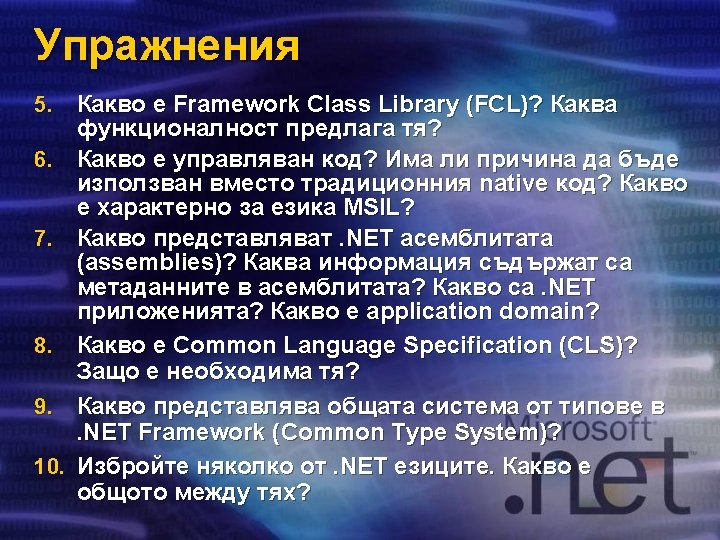 Упражнения

5. Какво е Framework Class Library (FCL)? Каква функционалност предлага тя?

6. Какво е управляван код? Има ли причина да бъде използван вместо традиционния native код? Какво е характерно за езика MSIL?

7. Какво представляват .NET асемблитата (assemblies)? Каква информация съдържат са метаданните в асемблитата? Какво са .NET приложенията? Какво е application domain?

8. Какво е Common Language Specification (CLS)? Защо е необходима тя?

9. Какво представлява общата система от типове в .NET Framework (Common Type System)?

10. Избройте няколко от .NET езиците. Какво е общото между тях?

Microsoft .net